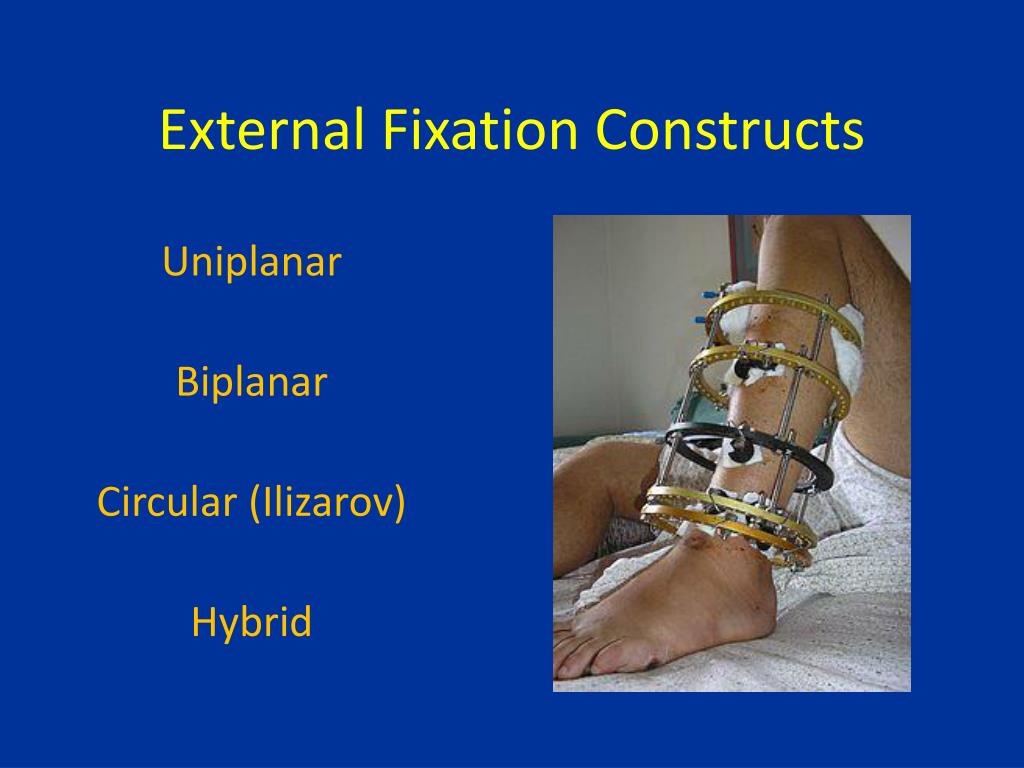 External Fixation Constructs

Uniplanar

Biplanar

Circular (Ilizarov)

Hybrid